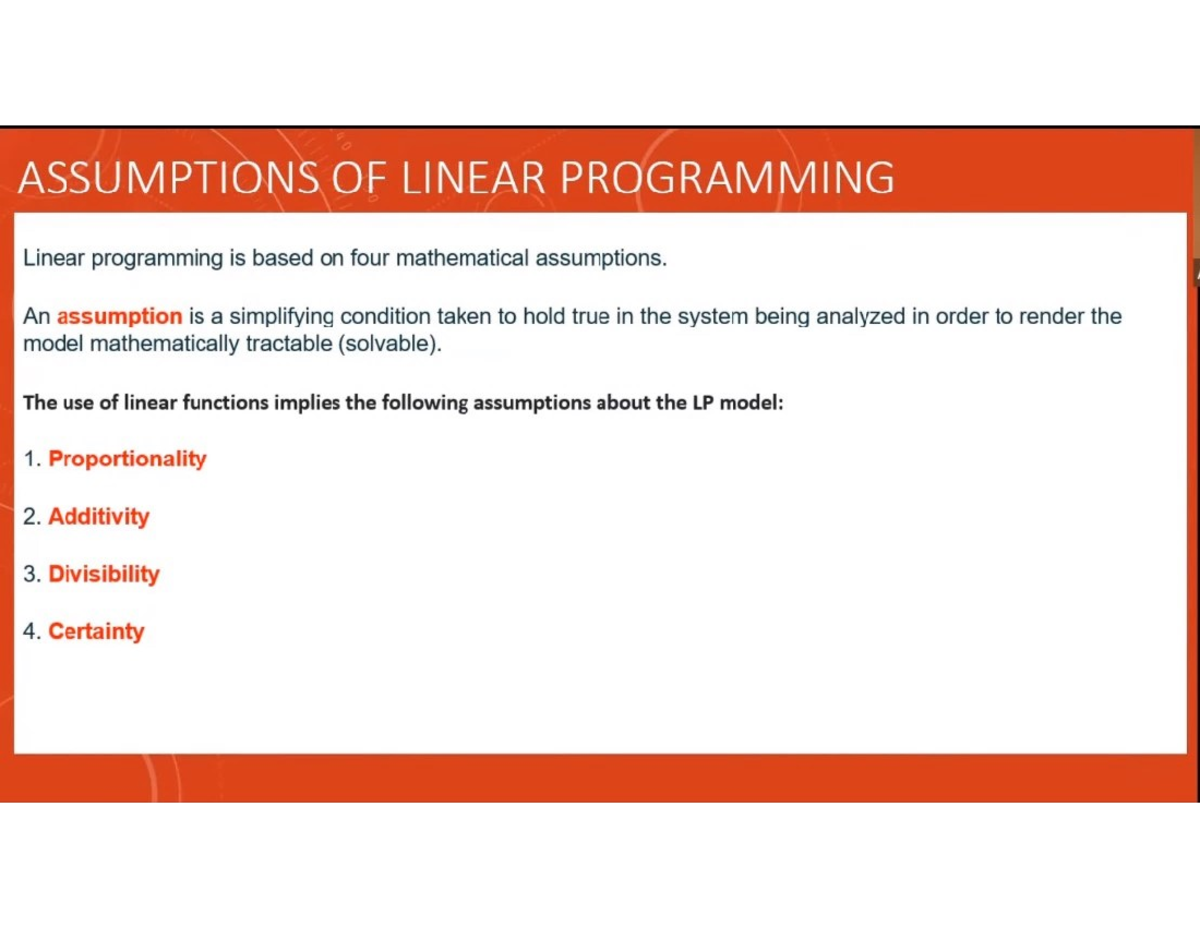 ASSUMPTIONS OF LINEAR PROGRAMMING

Linear programming is based on four mathematical assumptions.

An assumption is a simplifying condition taken to hold true in the system being analyzed in order to render the model mathematically tractable (solvable).

The use of linear functions implies the following assumptions about the LP model:

1. Proportionality

2. Additivity

3. Divisibility

4. Certainty